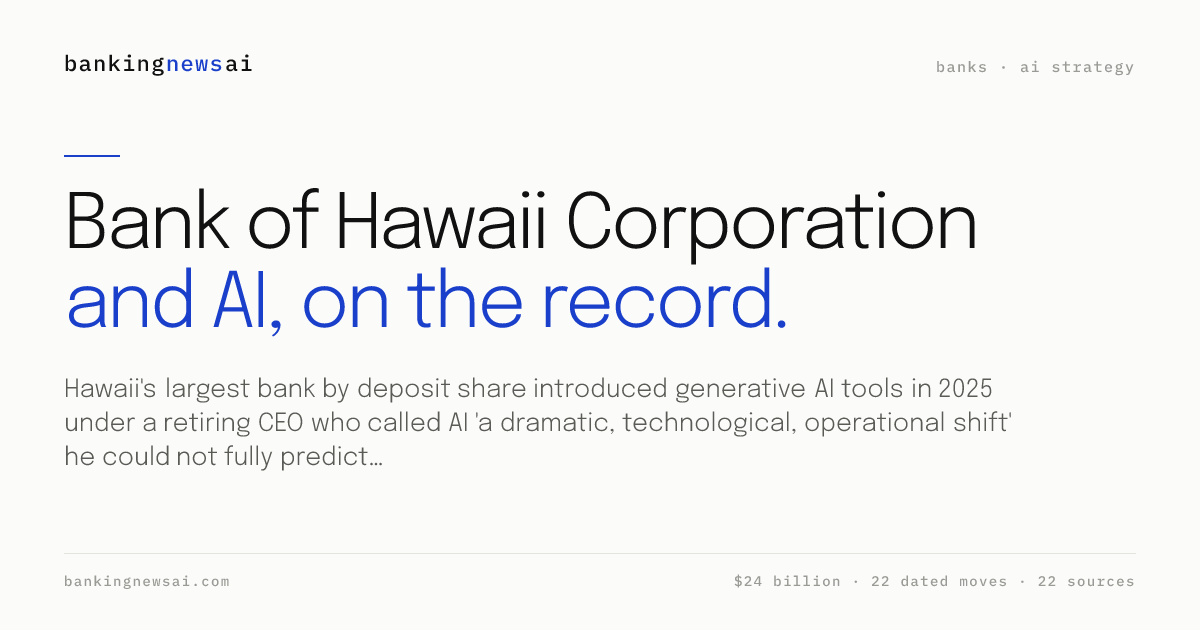 bankingnewsai

banks · ai strategy

Bank of Hawaii Corporation
and AI, on the record.

Hawaii's largest bank by deposit share introduced generative AI tools in 2025 under a retiring CEO who called AI 'a dramatic, technological, operational shift' he could not fully predict…

bankingnewsai.com

$24 billion · 22 dated moves · 22 sources